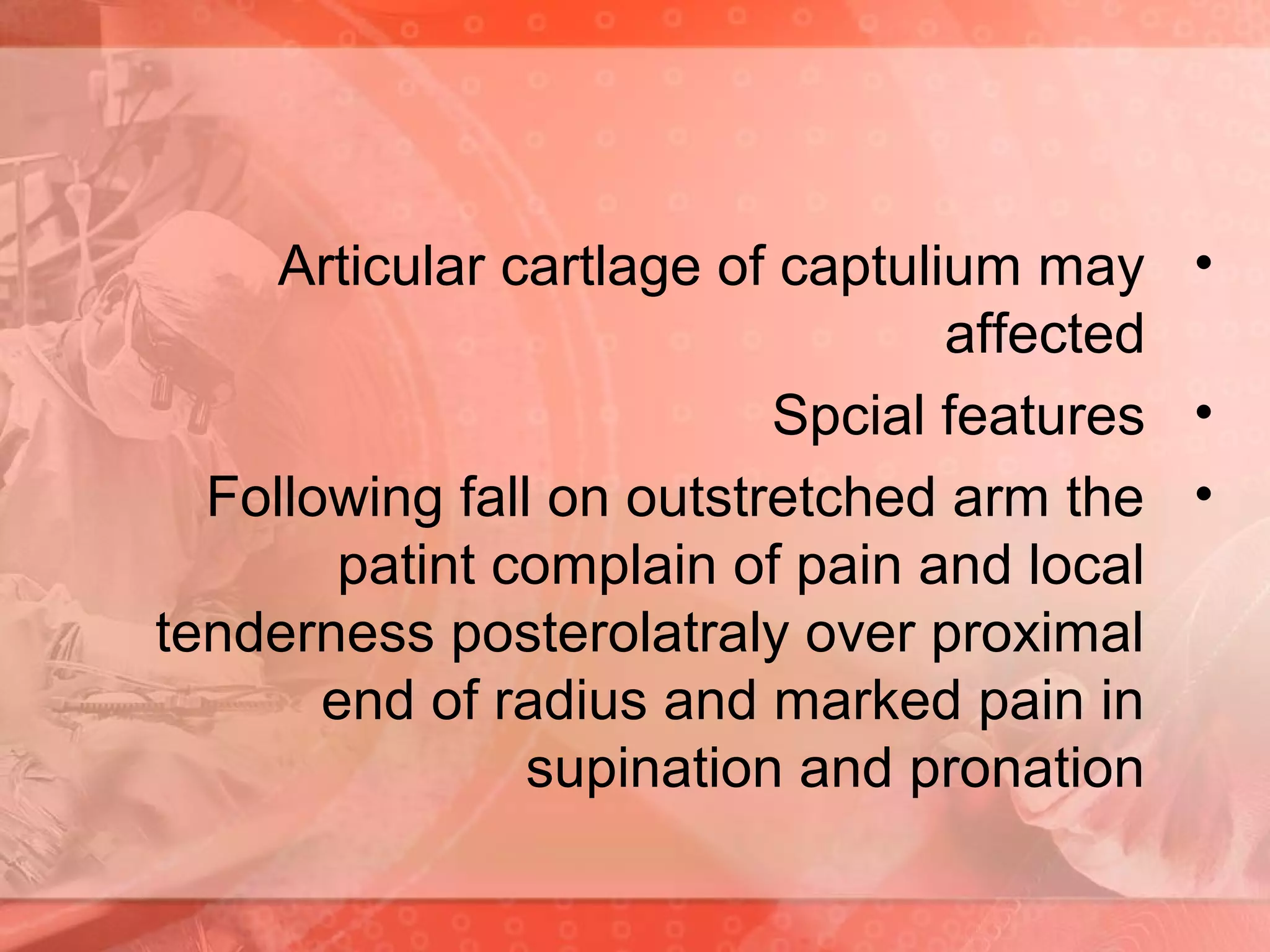 • Articular cartlage of captulium may affected

• Spcial features

• Following fall on outstretched arm the patint complain of pain and local tenderness posterolatraly over proximal end of radius and marked pain in supination and pronation